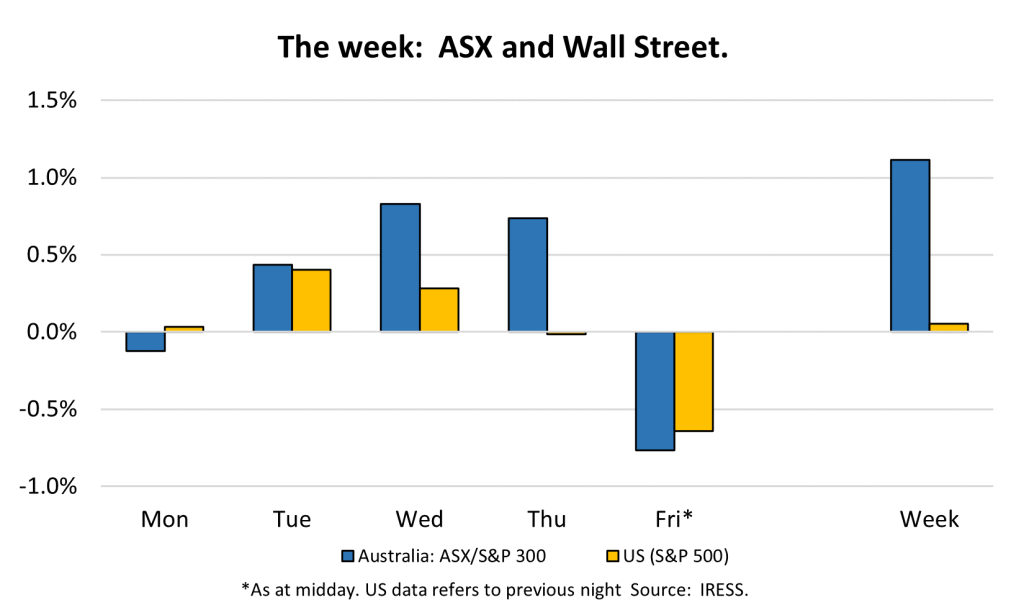 The week: ASX and Wall Street.

1.5%
1.0%
0.5%
0.0%
-0.5%
-1.0%

Mon
Tue
Wed
Thu
Fri*
Week

Australia: ASX/S&P 300
US (S&P 500)

*As at midday. US data refers to previous night Source: IRESS.